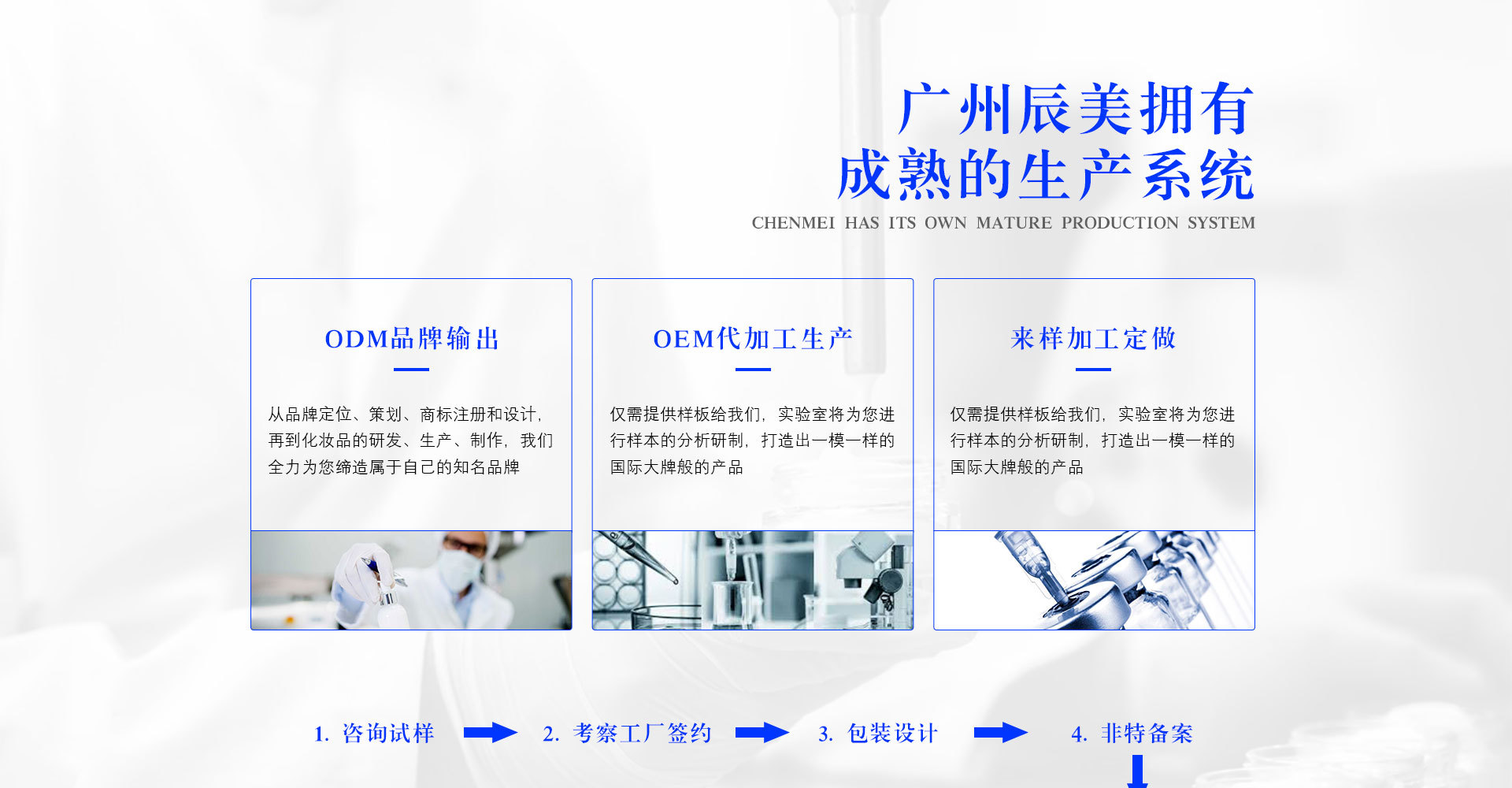 广州辰美拥有
成熟的生产系统

CHENMEI HAS ITS OWN MATURE PRODUCTION SYSTEM

ODM品牌输出

从品牌定位、策划、商标注册和设计，再到化妆品的研发、生产、制作，我们全力为您缔造属于自己的知名品牌

OEM代加工生产

仅需提供样板给我们，实验室将为您进行样本的分析研制，打造出一模一样的国际大牌般的产品

来样加工定做

仅需提供样板给我们，实验室将为您进行样本的分析研制，打造出一模一样的国际大牌般的产品

1. 咨询试样

2. 考察工厂签约

3. 包装设计

4. 非特备案